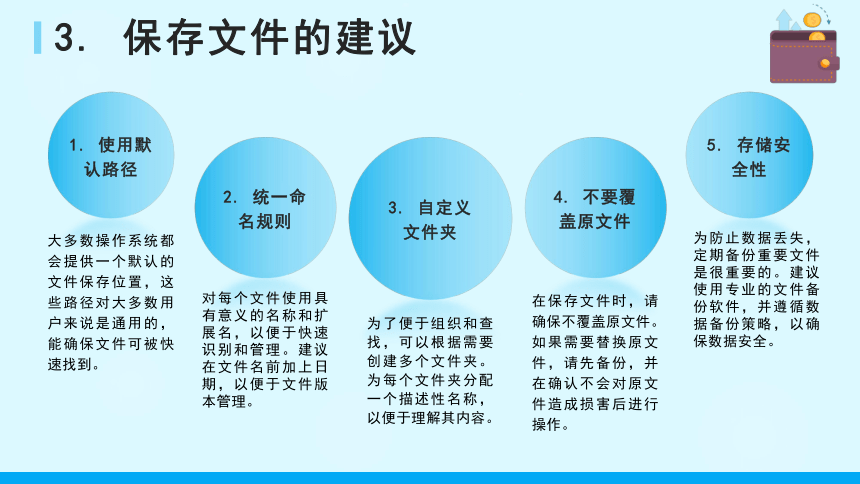 3. 保存文件的建议

1. 使用默认路径

大多数操作系统都会提供一个默认的文件保存位置，这些路径对大多数用户来说是通用的，能确保文件可被快速找到。

2. 统一命名规则

对每个文件使用具有意义的名称和扩展名，以便于快速识别和管理。建议在文件名前加上日期，以便于文件版本管理。

3. 自定义文件夹

为了便于组织和查找，可以根据需要创建多个文件夹。为每个文件夹分配一个描述性名称，以便于理解其内容。

4. 不要覆盖原文件

在保存文件时，请确保不覆盖原文件。如果需要替换原文件，请先备份，并在确认不会对原文件造成损害后进行操作。

5. 存储安全性

为防止数据丢失，定期备份重要文件是很重要的。建议使用专业的文件备份软件，并遵循数据备份策略，以确保数据安全。